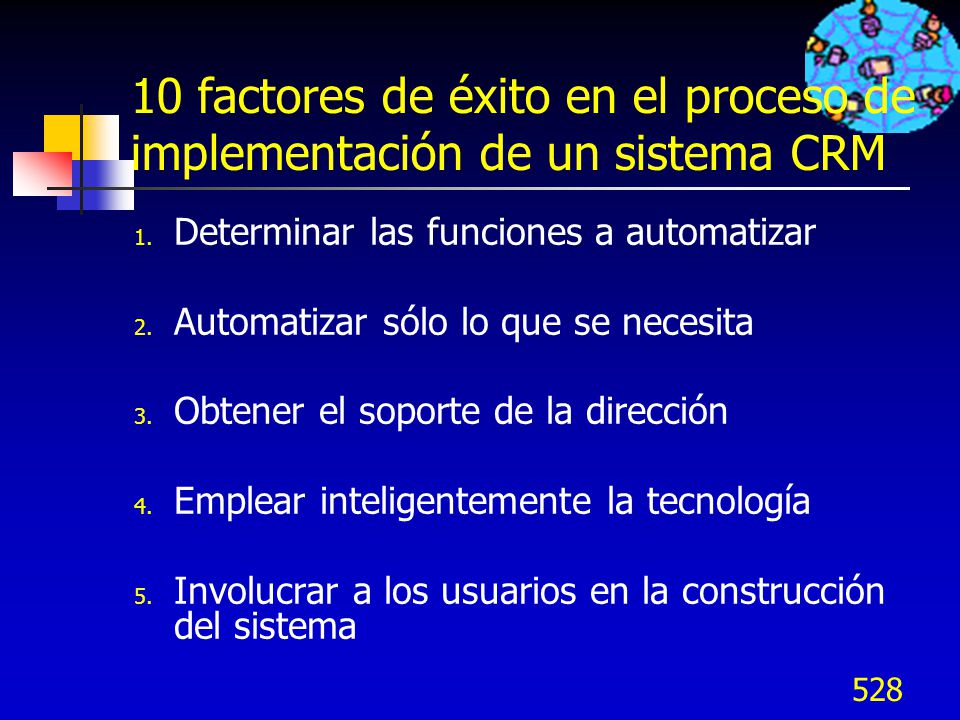 10 factores de éxito en el proceso de implementación de un sistema CRM

1. Determinar las funciones a automatizar
2. Automatizar sólo lo que se necesita
3. Obtener el soporte de la dirección
4. Emplear inteligentemente la tecnología
5. Involucrar a los usuarios en la construcción del sistema

528